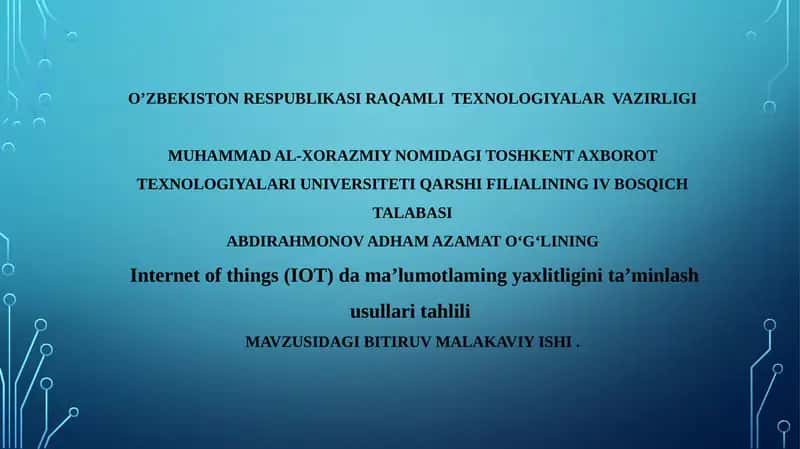 O’ZBEKISTON RESPUBLIKASI RAQAMLI TEXNOLOGIYALAR VAZIRLIGI

MUHAMMAD AL-XORAZMIY NOMIDAGI TOSHKENT AXBOROT TEXNOLOGIYALARI UNIVERSITETI QARSHI FILIALINING IV BOSQICH TALABASI

ABDIRAHMONOV ADHAM AZAMAT O‘G‘LINING

Internet of things (IOT) da ma’lumotlaming yaxlitligini ta’minlash usullari tahlili

MAVZUSIDAGI BITIRUV MALAKAVIY ISHI .